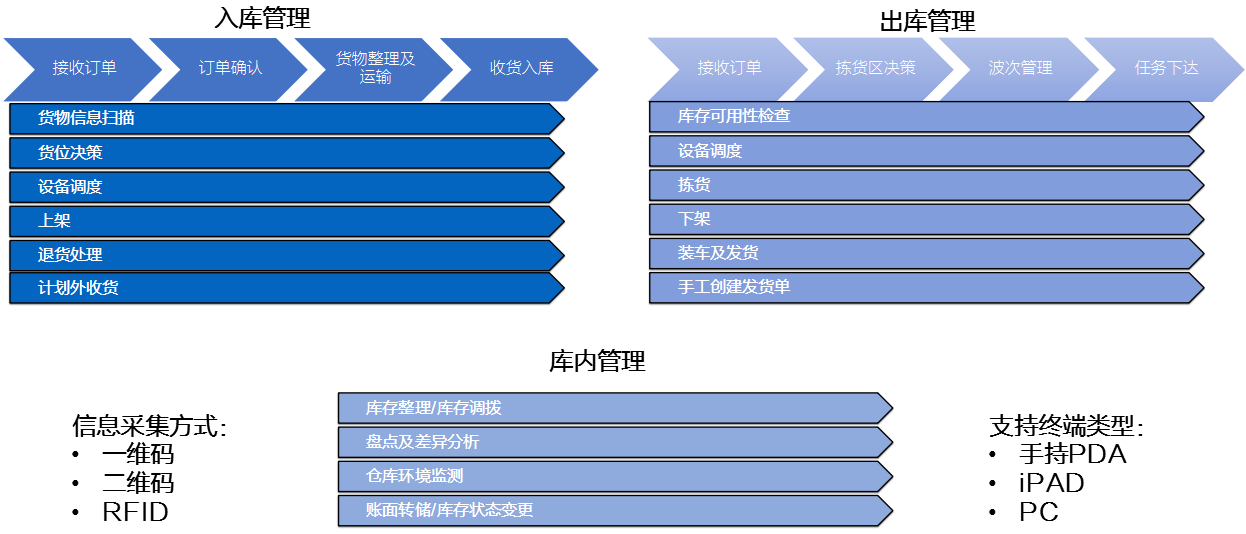 入库管理

接收订单 订单确认 货物整理及运输 收货入库

货物信息扫描
货位决策
设备调度
上架
退货处理
计划外收货

出库管理

接收订单 拣货区决策 波次管理 任务下达

库存可用性检查
设备调度
拣货
下架
装车及发货
手工创建发货单

库内管理

信息采集方式：
• 一维码
• 二维码
• RFID

库存整理/库存调拨
盘点及差异分析
仓库环境监测
账面转储/库存状态变更

支持终端类型：
• 手持PDA
• iPAD
• PC